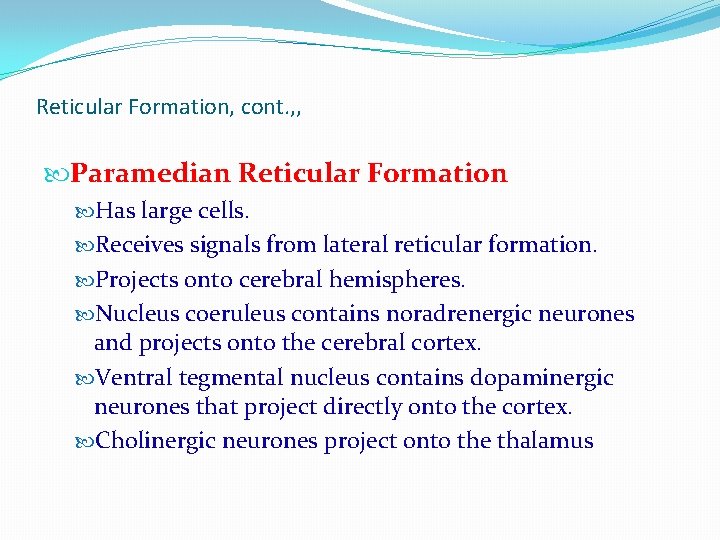 Reticular Formation, cont.,,

Paramedian Reticular Formation

Has large cells.

Receives signals from lateral reticular formation.

Projects onto cerebral hemispheres.

Nucleus coeruleus contains noradrenergic neurones and projects onto the cerebral cortex.

Ventral tegmental nucleus contains dopaminergic neurones that project directly onto the cortex.

Cholinergic neurones project onto the thalamus